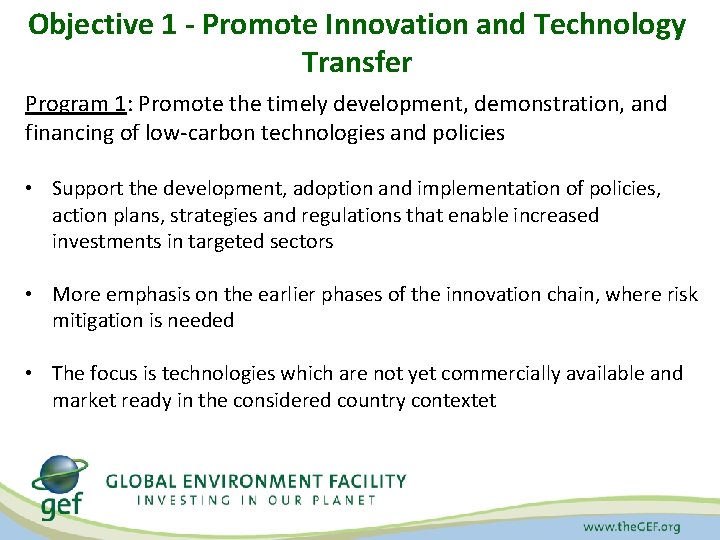 Objective 1 - Promote Innovation and Technology Transfer

Program 1: Promote the timely development, demonstration, and financing of low-carbon technologies and policies

• Support the development, adoption and implementation of policies, action plans, strategies and regulations that enable increased investments in targeted sectors

• More emphasis on the earlier phases of the innovation chain, where risk mitigation is needed

• The focus is technologies which are not yet commercially available and market ready in the considered country contextet

gef

GLOBAL ENVIRONMENT FACILITY
INVESTING IN OUR PLANET

www.theGEF.org